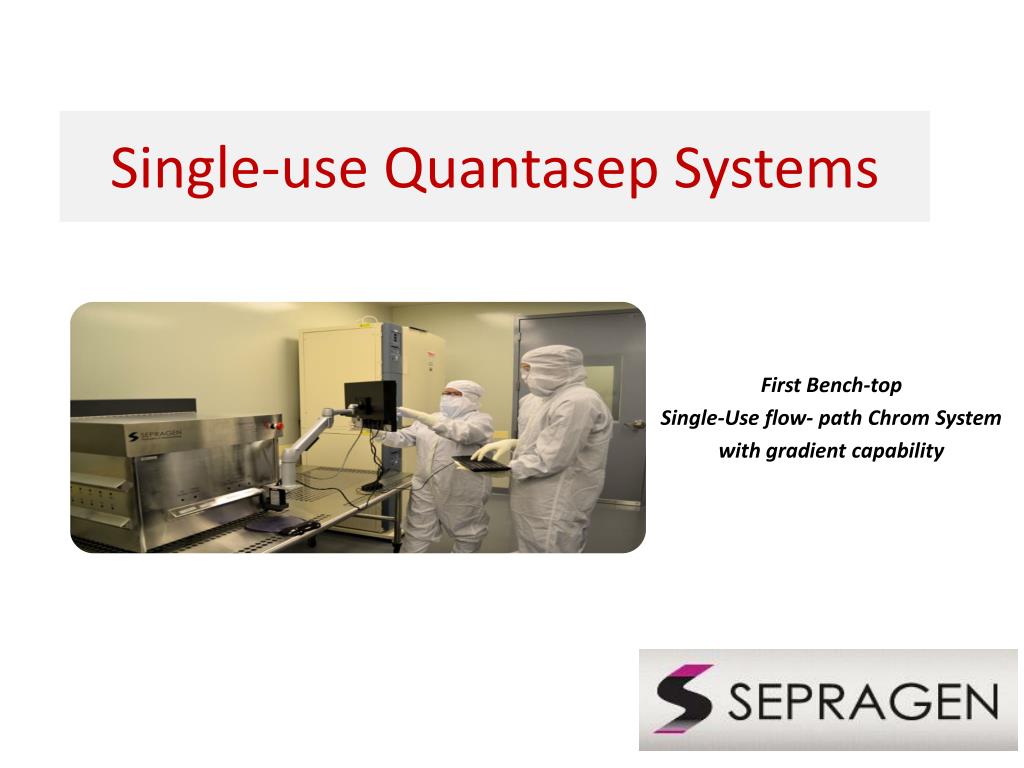 Single-use Quantasep Systems

SEPRAGEN

First Bench-top
Single-Use flow- path Chrom System
with gradient capability

SEPRAGEN